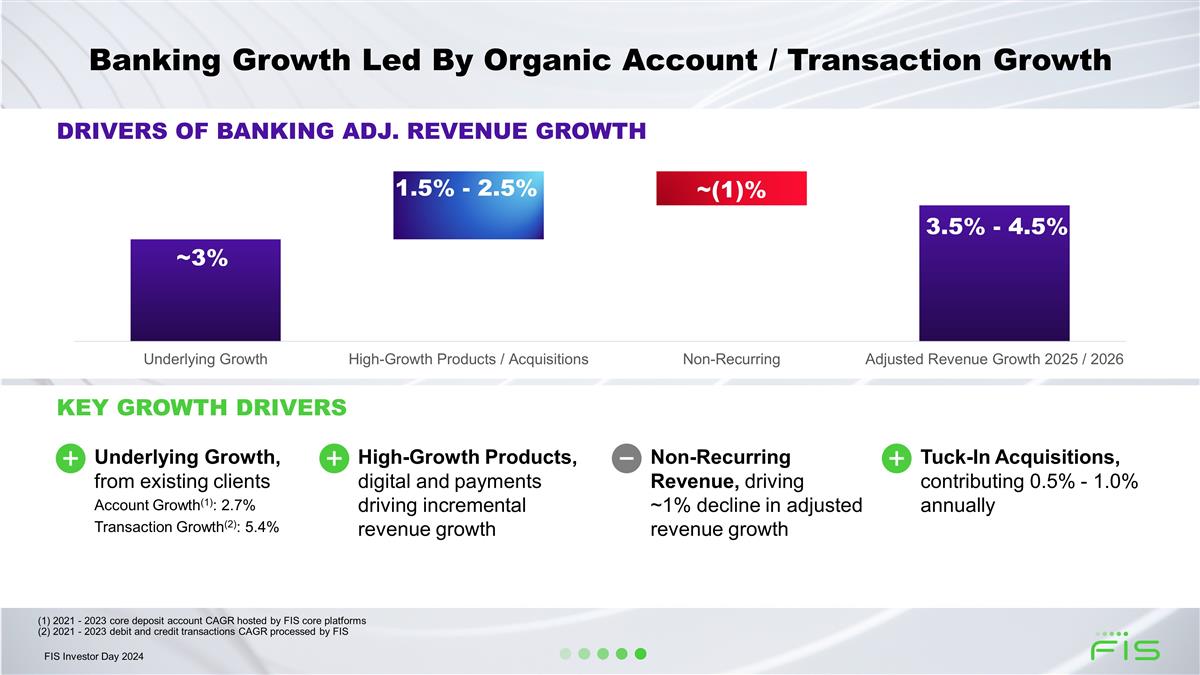 Banking Growth Led By Organic Account / Transaction Growth

DRIVERS OF BANKING ADJ. REVENUE GROWTH

~3%

1.5% - 2.5%

~(1)%

3.5% - 4.5%

Underlying Growth

High-Growth Products / Acquisitions

Non-Recurring

Adjusted Revenue Growth 2025 / 2026

KEY GROWTH DRIVERS

+ Underlying Growth, from existing clients
Account Growth$^{(1)}$: 2.7%
Transaction Growth$^{(2)}$: 5.4%

+ High-Growth Products, digital and payments driving incremental revenue growth

− Non-Recurring Revenue, driving ~1% decline in adjusted revenue growth

+ Tuck-In Acquisitions, contributing 0.5% - 1.0% annually

(1) 2021 - 2023 core deposit account CAGR hosted by FIS core platforms
(2) 2021 - 2023 debit and credit transactions CAGR processed by FIS

FIS Investor Day 2024

FIS